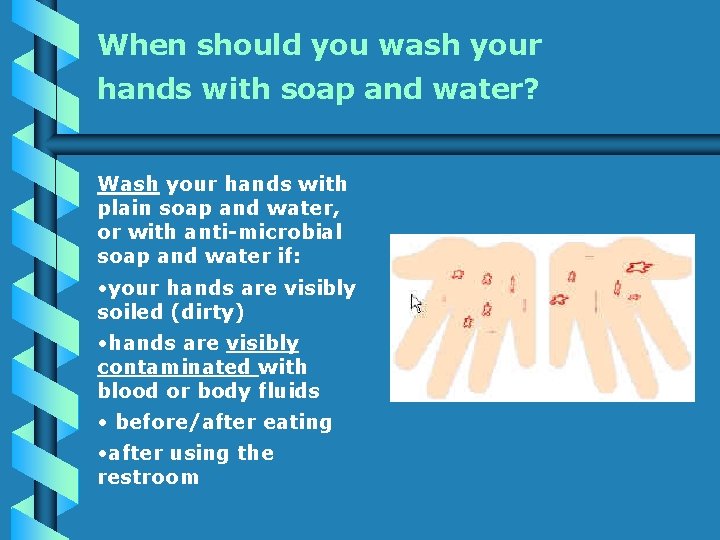 When should you wash your hands with soap and water?

Wash your hands with plain soap and water, or with anti-microbial soap and water if:

•your hands are visibly soiled (dirty)

•hands are visibly contaminated with blood or body fluids

• before/after eating

•after using the restroom